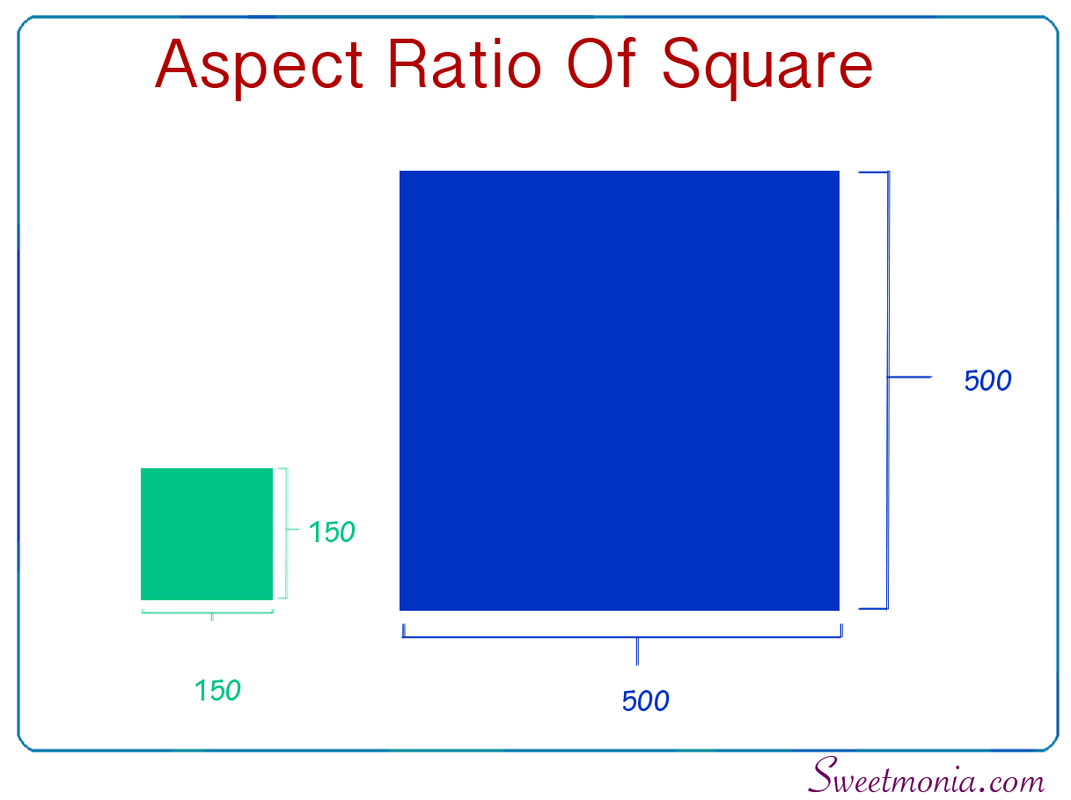 Aspect Ratio Of Square

500

150

150

500

Sweetmonia.com